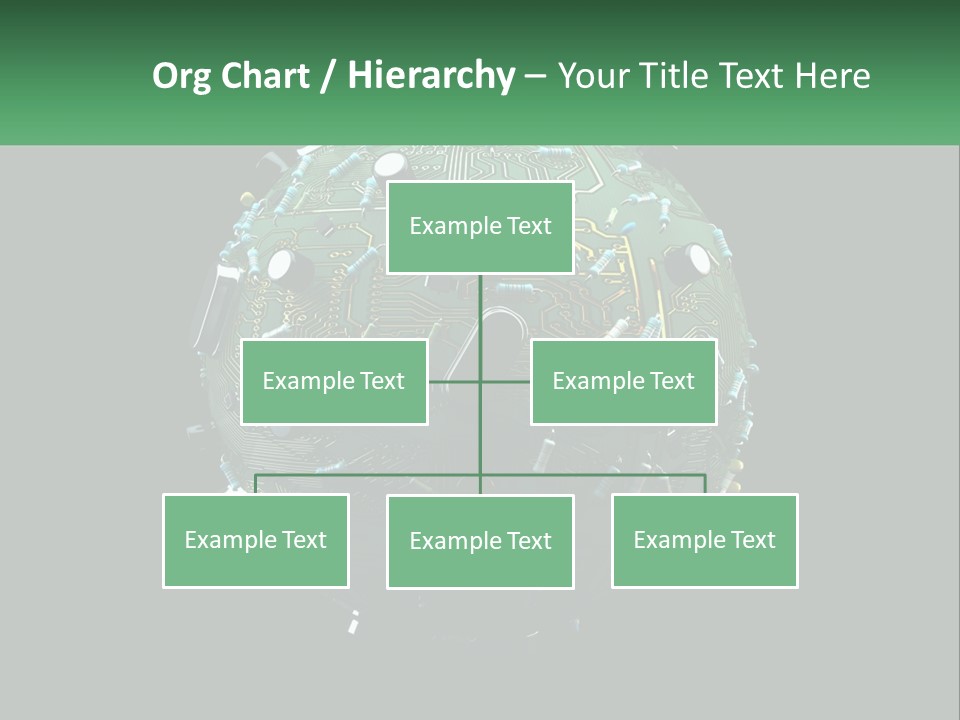 Org Chart / Hierarchy – Your Title Text Here

Example Text

Example Text

Example Text

Example Text

Example Text

Example Text